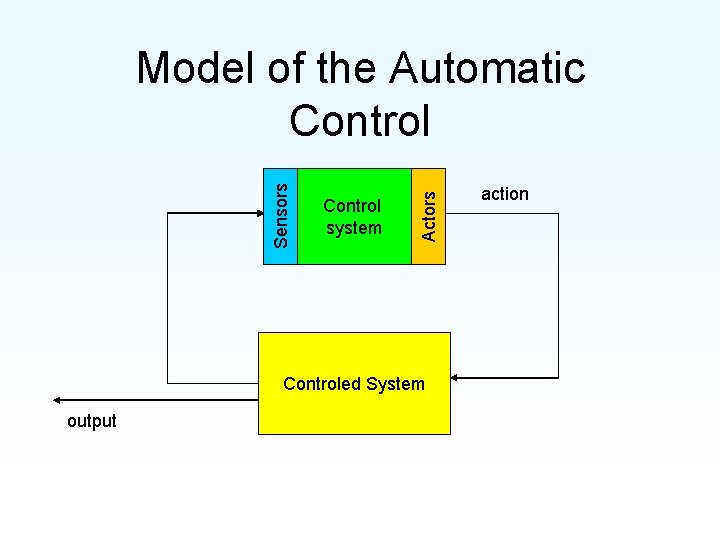 Model of the Automatic Control

Sensors

Control system

Actors

action

Controled System

output